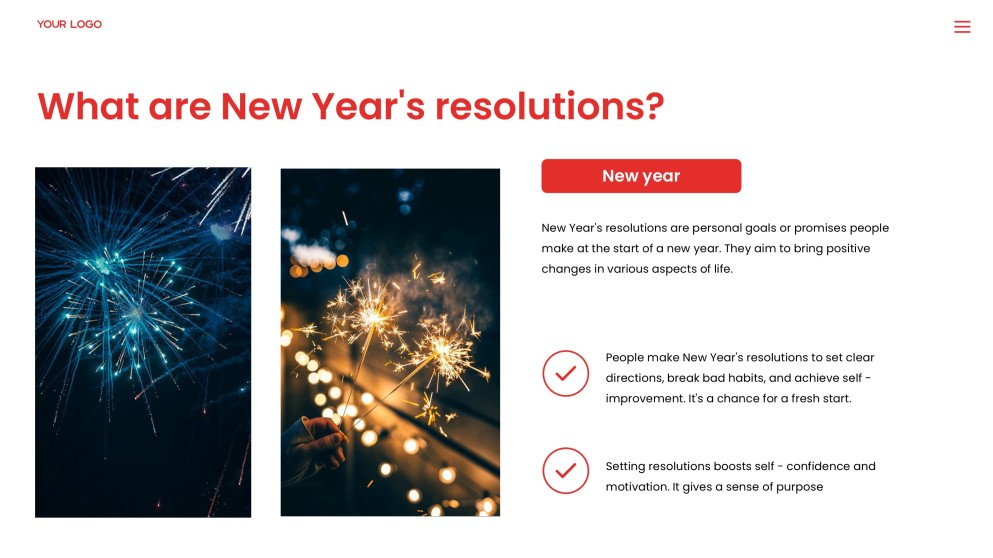 YOUR LOGO

What are New Year's resolutions?

New year

New Year's resolutions are personal goals or promises people make at the start of a new year. They aim to bring positive changes in various aspects of life.

People make New Year's resolutions to set clear directions, break bad habits, and achieve self - improvement. It's a chance for a fresh start.

Setting resolutions boosts self - confidence and motivation. It gives a sense of purpose